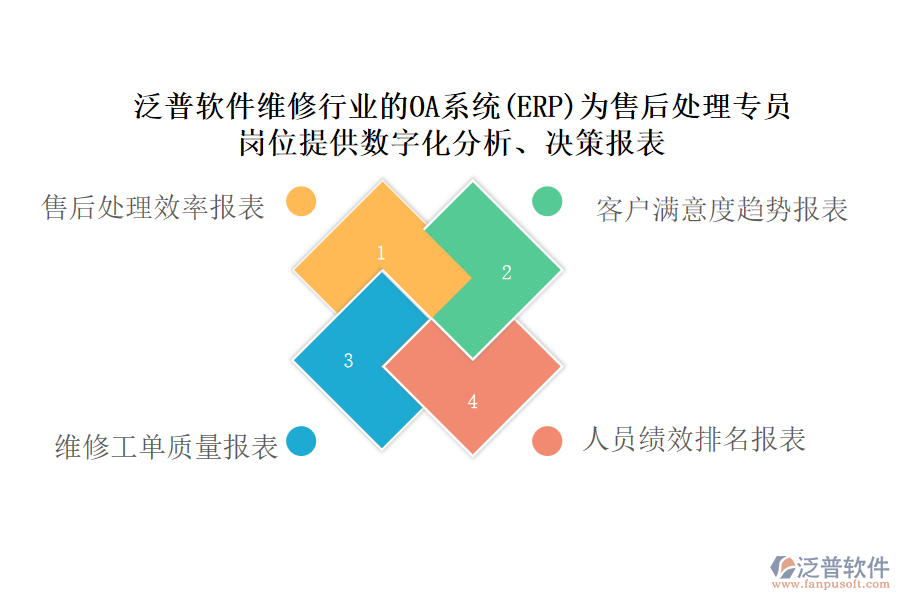 泛普软件维修行业的OA系统(ERP)为售后处理专员岗位提供数字化分析、决策报表

售后处理效率报表

客户满意度趋势报表

1

2

3

4

维修工单质量报表

人员绩效排名报表

泛普软件
www.fanpusoft.com